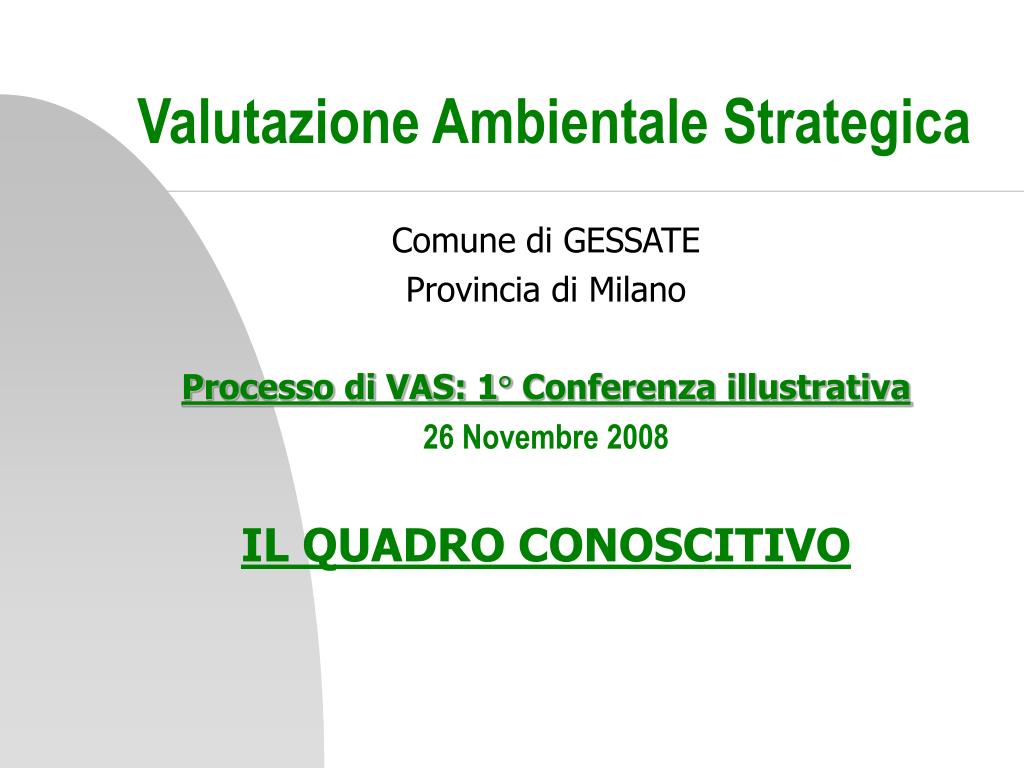 Valutazione Ambientale Strategica

Comune di GESSATE
Provincia di Milano

Processo di VAS: 1° Conferenza illustrativa
26 Novembre 2008

IL QUADRO CONOSCITIVO